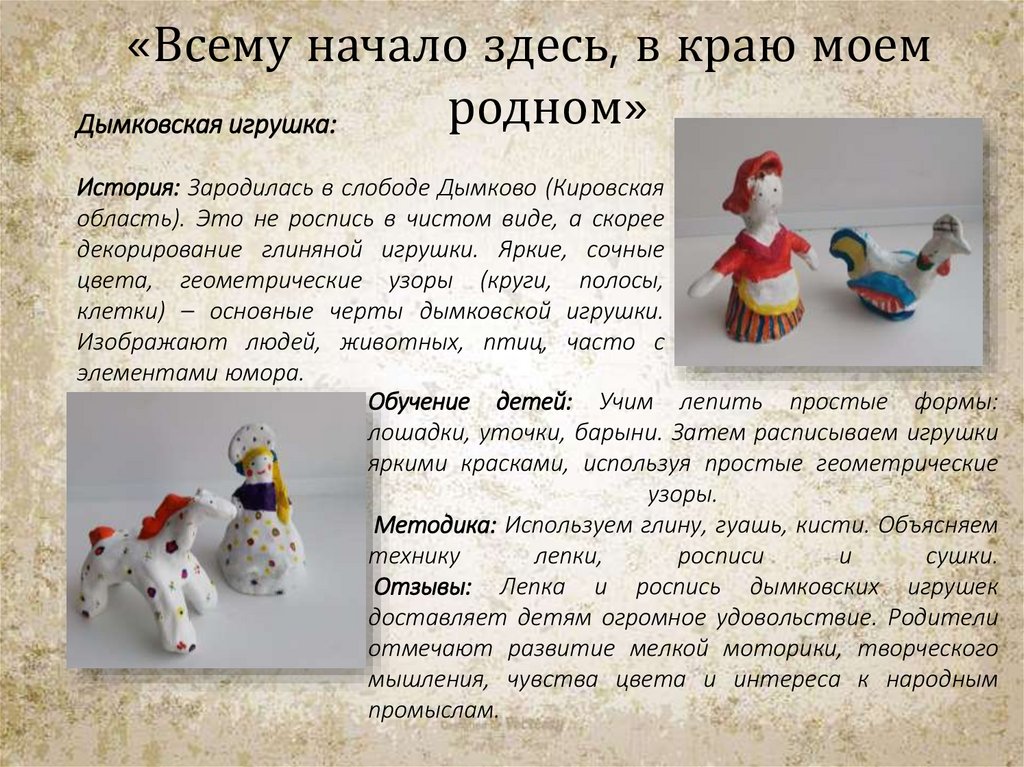 «Всему начало здесь, в краю моем родном»

Дымковская игрушка:

История: Зародилась в слободе Дымково (Кировская область). Это не роспись в чистом виде, а скорее декорирование глиняной игрушки. Яркие, сочные цвета, геометрические узоры (круги, полосы, клетки) – основные черты дымковской игрушки. Изображают людей, животных, птиц, часто с элементами юмора.

Обучение детей: Учим лепить простые формы: лошадки, уточки, барыни. Затем расписываем игрушки яркими красками, используя простые геометрические узоры.

Методика: Используем глину, гуашь, кисти. Объясняем технику лепки, росписи и сушки.

Отзывы: Лепка и роспись дымковских игрушек доставляет детям огромное удовольствие. Родители отмечают развитие мелкой моторики, творческого мышления, чувства цвета и интереса к народным промыслам.